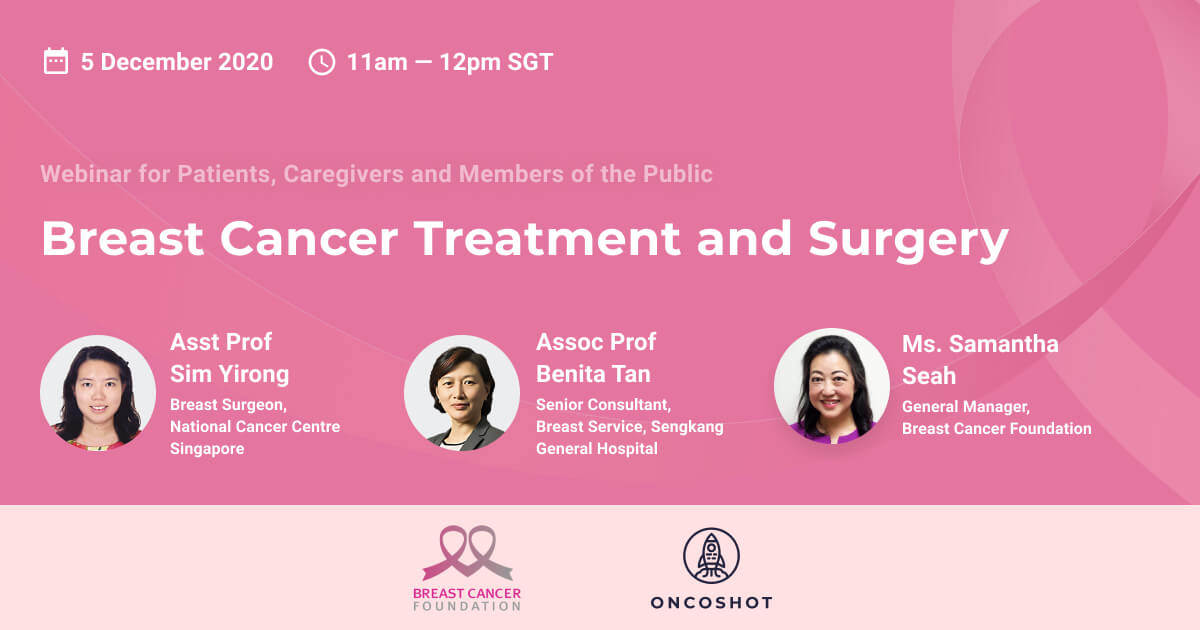 5 December 2020 11am — 12pm SGT

Webinar for Patients, Caregivers and Members of the Public

Breast Cancer Treatment and Surgery

Asst Prof Sim Yirong
Breast Surgeon, National Cancer Centre Singapore

Assoc Prof Benita Tan
Senior Consultant, Breast Service, Sengkang General Hospital

Ms. Samantha Seah
General Manager, Breast Cancer Foundation

BREAST CANCER FOUNDATION

ONCOSHOT